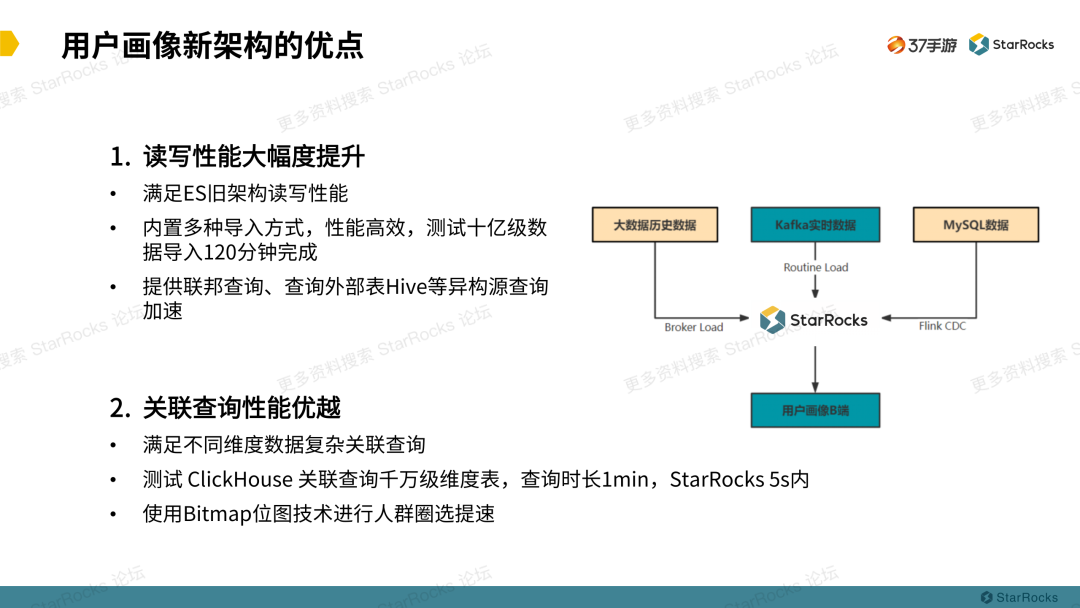 用户画像新架构的优点

37手游 StarRocks

更多资料搜索 StarRocks 论坛

1. 读写性能大幅度提升

• 满足ES旧架构读写性能

• 内置多种导入方式，性能高效，测试十亿级数据导入120分钟完成

• 提供联邦查询、查询外部表Hive等异构源查询加速

大数据历史数据

Kafka实时数据

MySQL数据

Routine Load

Broker Load

StarRocks

Flink CDC

用户画像B端

2. 关联查询性能优越

• 满足不同维度数据复杂关联查询

• 测试 ClickHouse 关联查询千万级维度表，查询时长1min，StarRocks 5s内

• 使用Bitmap位图技术进行人群圈选提速

StarRocks